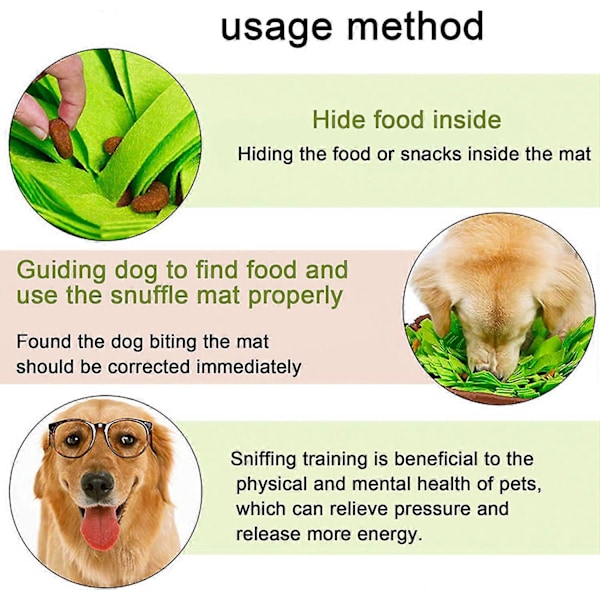 usage method

Hide food inside

Hiding the food or snacks inside the mat

Guiding dog to find food and use the snuffle mat properly

Found the dog biting the mat should be corrected immediately

Sniffing training is beneficial to the physical and mental health of pets, which can relieve pressure and release more energy.